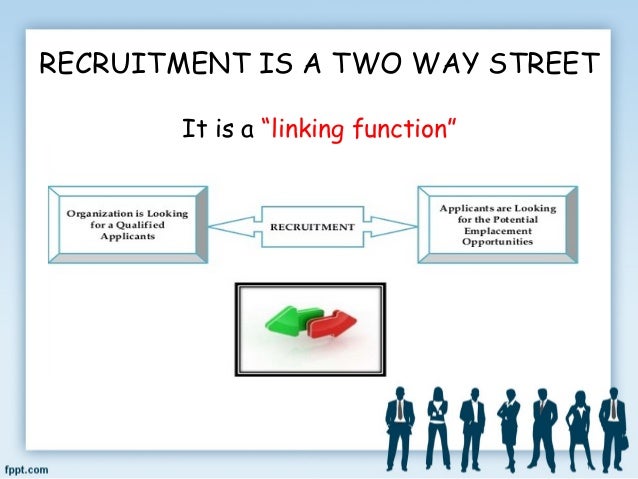 RECRUITMENT IS A TWO WAY STREET

It is a "linking function"

Organization is Looking for a Qualified Applicants

RECRUITMENT

Applicants are Looking for the Potential Emplacement Opportunities

fppt.com